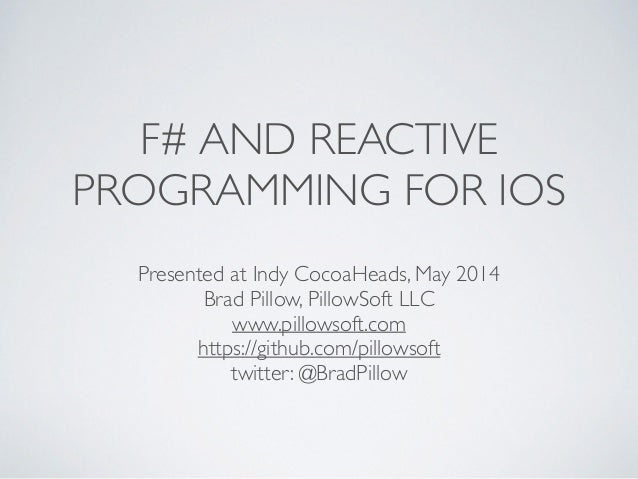 F# AND REACTIVE PROGRAMMING FOR IOS

Presented at Indy CocoaHeads, May 2014
Brad Pillow, PillowSoft LLC
www.pillowsoft.com
https://github.com/pillowsoft
twitter: @BradPillow